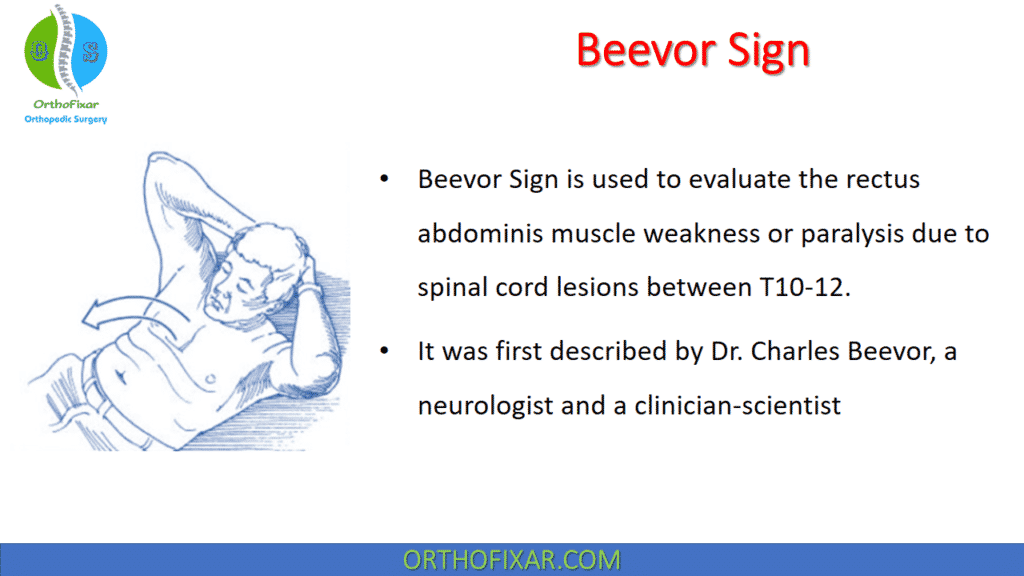 O S
OrthoFixar
Orthopedic Surgery

Beevor Sign

• Beevor Sign is used to evaluate the rectus abdominis muscle weakness or paralysis due to spinal cord lesions between T10-12.

• It was first described by Dr. Charles Beevor, a neurologist and a clinician-scientist

ORTHOFIXAR.COM